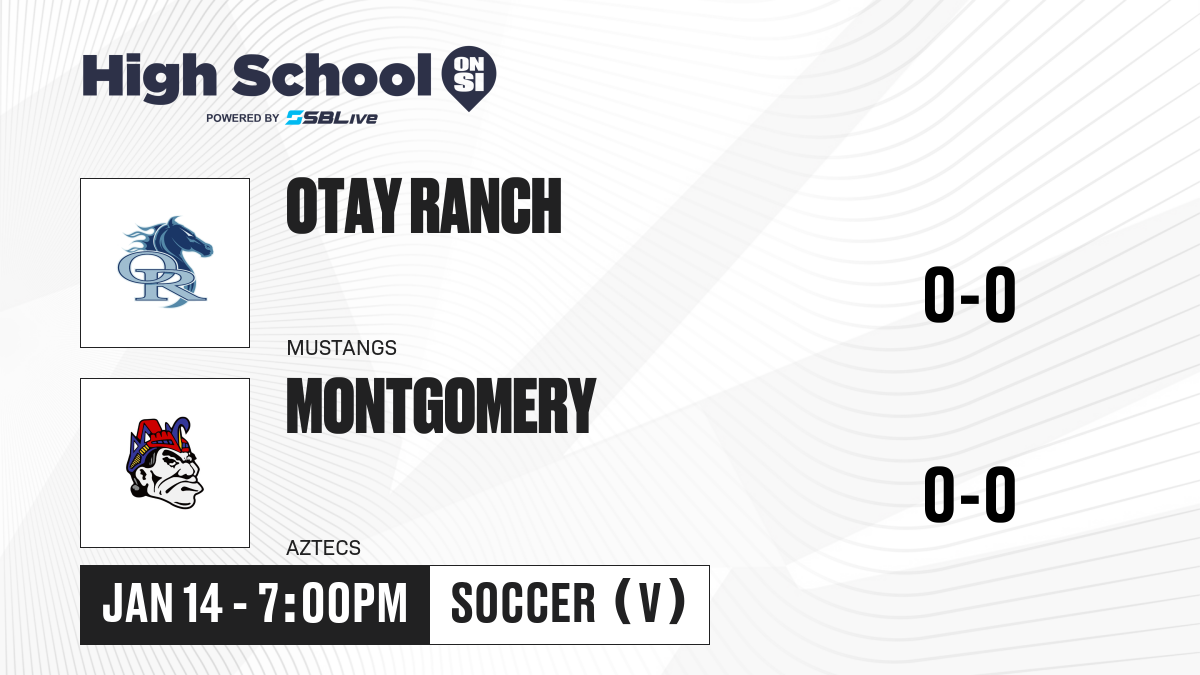 High School ON SI
POWERED BY SBLive

OR

OTAY RANCH
MUSTANGS
0-0

MONTGOMERY
AZTECS
0-0

JAN 14 - 7:00PM
SOCCER (V)